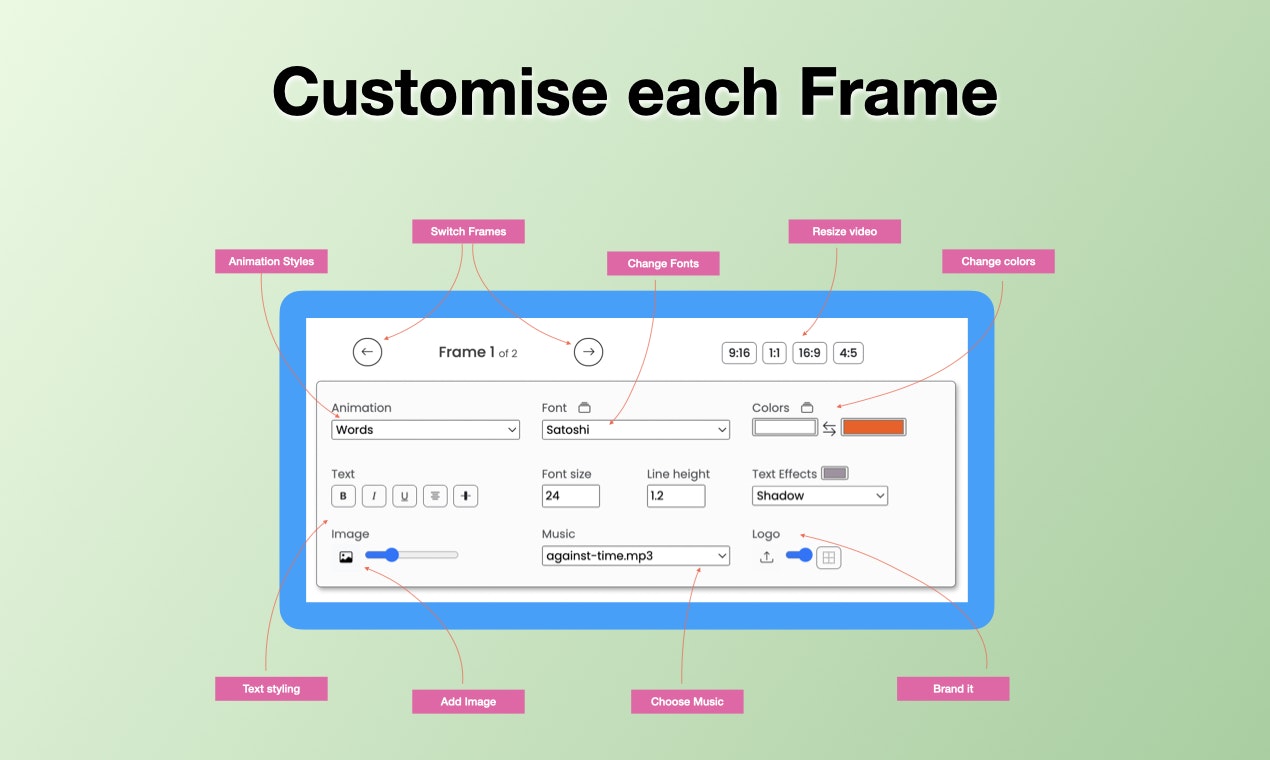 Customise each Frame

Switch Frames

Resize video

Animation Styles

Change Fonts

Change colors

Frame 1 of 2

9:16 1:1 16:9 4:5

Animation
Words

Font
Satoshi

Colors

Text
B I U

Font size
24

Line height
1.2

Text Effects
Shadow

Image

Music
against-time.mp3

Logo

Text styling

Add Image

Choose Music

Brand it